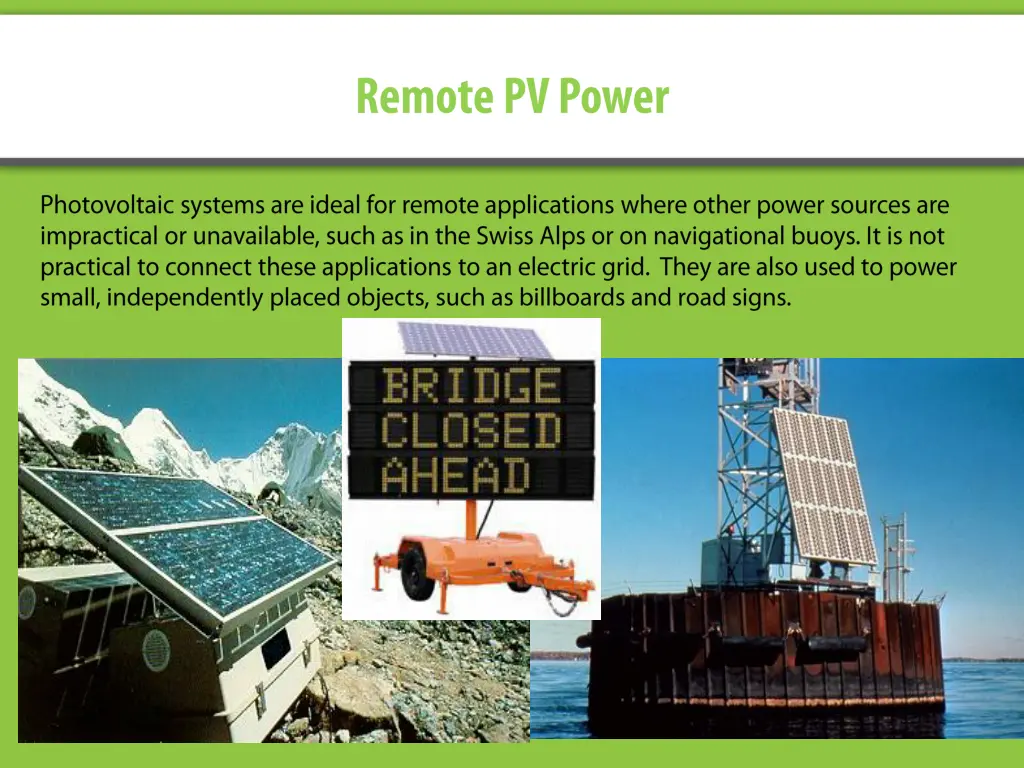 Remote PV Power

Photovoltaic systems are ideal for remote applications where other power sources are impractical or unavailable, such as in the Swiss Alps or on navigational buoys. It is not practical to connect these applications to an electric grid. They are also used to power small, independently placed objects, such as billboards and road signs.

BRIDGE
CLOSED
AHEAD